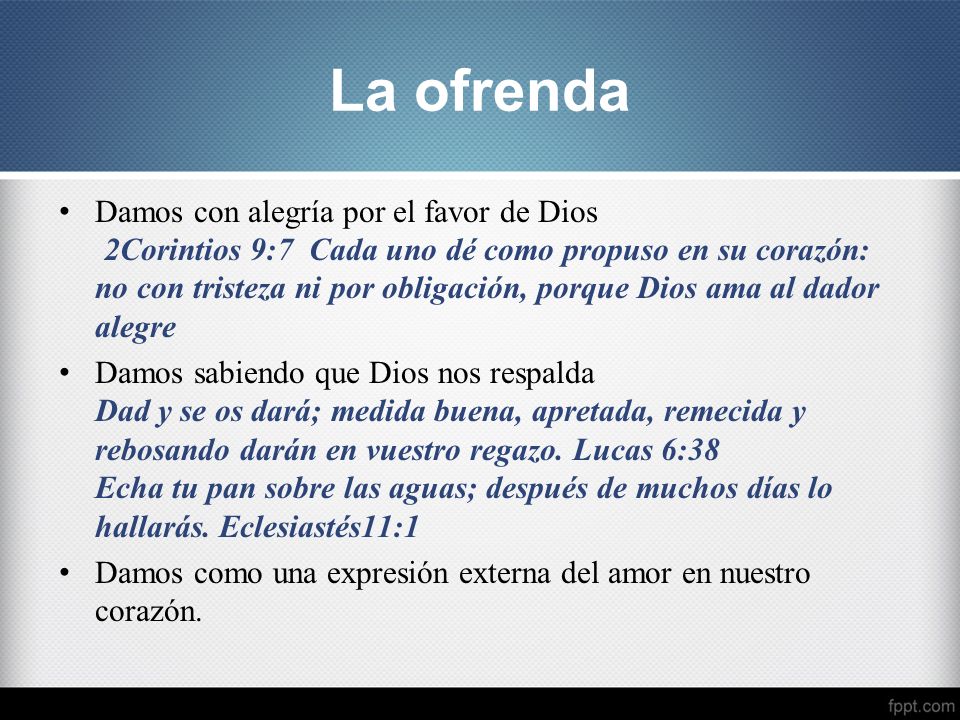 La ofrenda

• Damos con alegría por el favor de Dios
2Corintios 9:7 Cada uno dé como propuso en su corazón: no con tristeza ni por obligación, porque Dios ama al dador alegre

• Damos sabiendo que Dios nos respalda
Dad y se os dará; medida buena, apretada, remecida y rebosando darán en vuestro regazo. Lucas 6:38
Echa tu pan sobre las aguas; después de muchos días lo hallarás. Eclesiastés11:1

• Damos como una expresión externa del amor en nuestro corazón.

fppt.com